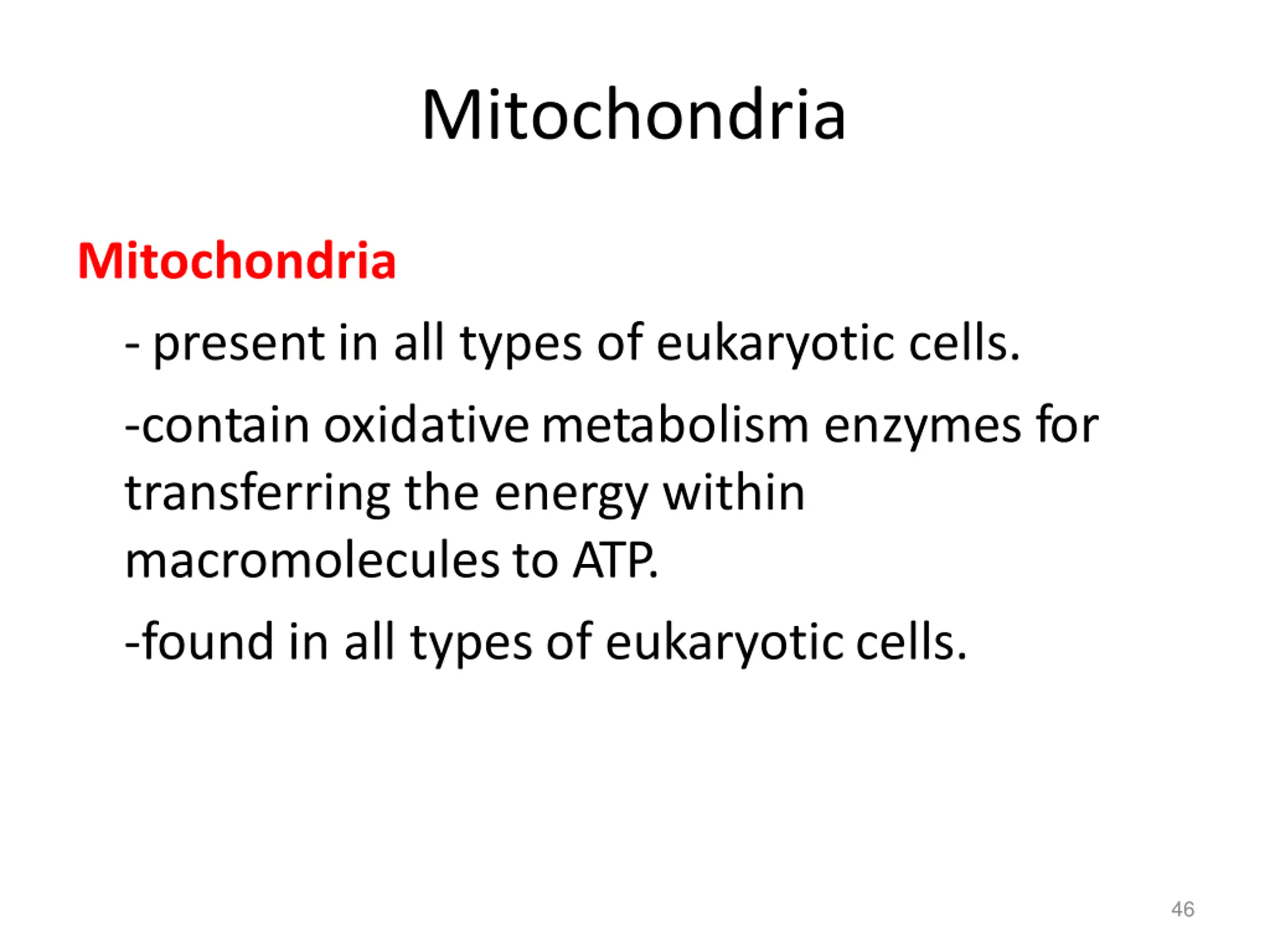 Mitochondria

Mitochondria

- present in all types of eukaryotic cells.

-contain oxidative metabolism enzymes for transferring the energy within macromolecules to ATP.

-found in all types of eukaryotic cells.

46